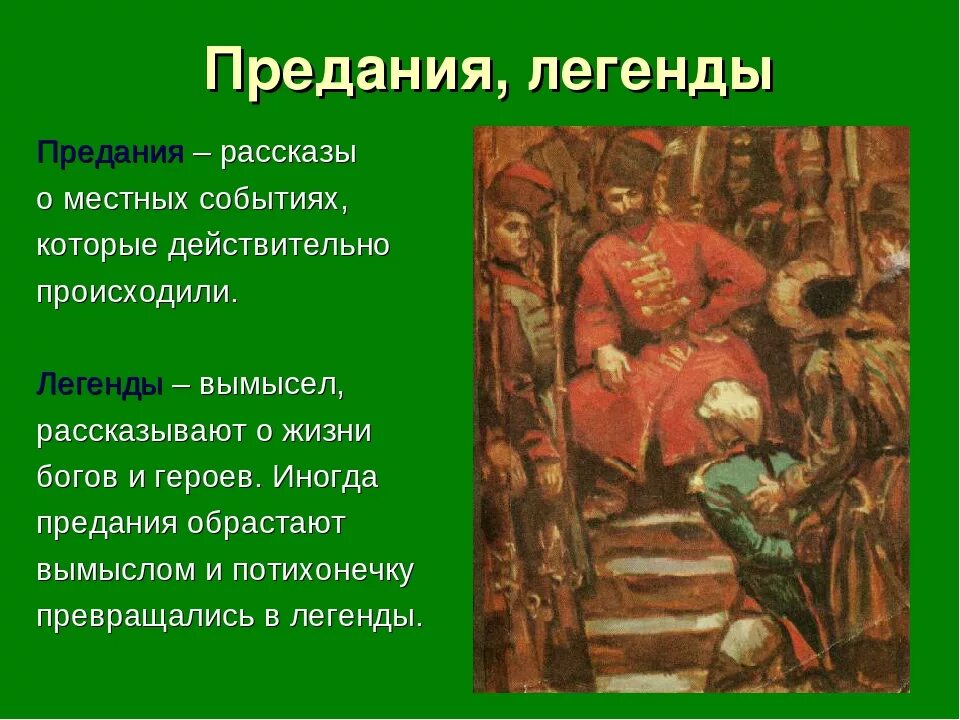 Предания, легенды

Предания – рассказы о местных событиях, которые действительно происходили.

Легенды – вымысел, рассказывают о жизни богов и героев. Иногда предания обрастают вымыслом и потихонечку превращались в легенды.